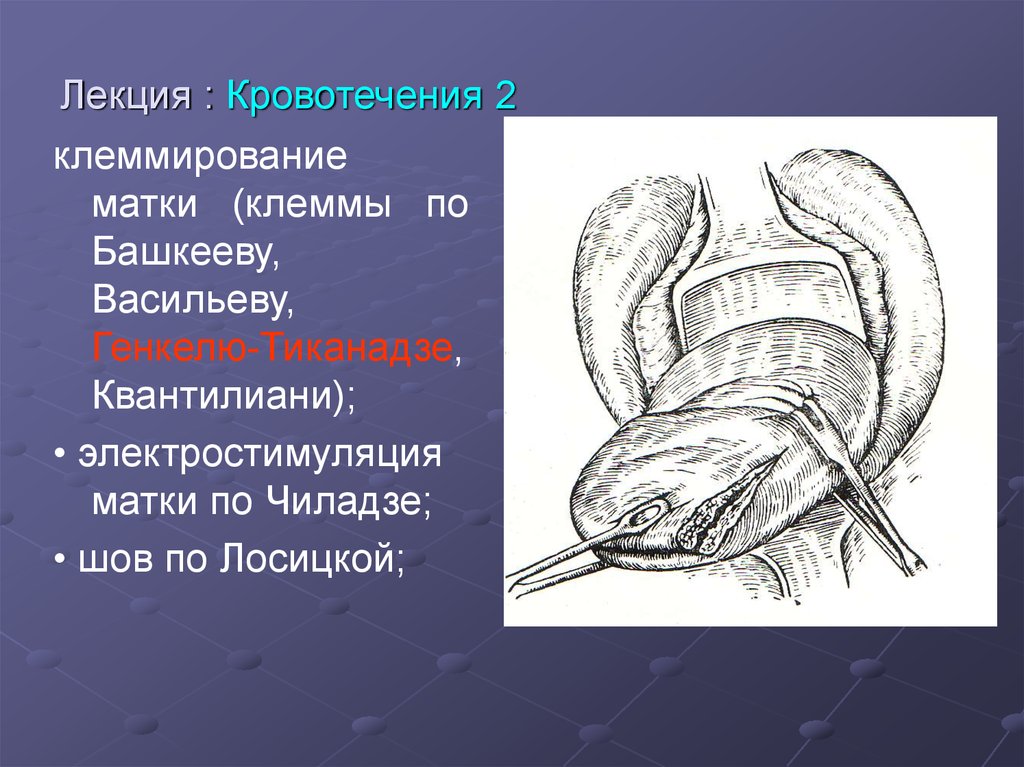 Лекция : Кровотечения 2

клеммирование матки (клеммы по Башкееву, Васильеву, Генкелю-Тиканадзе, Квантилиани);

• электростимуляция матки по Чиладзе;

• шов по Лосицкой;